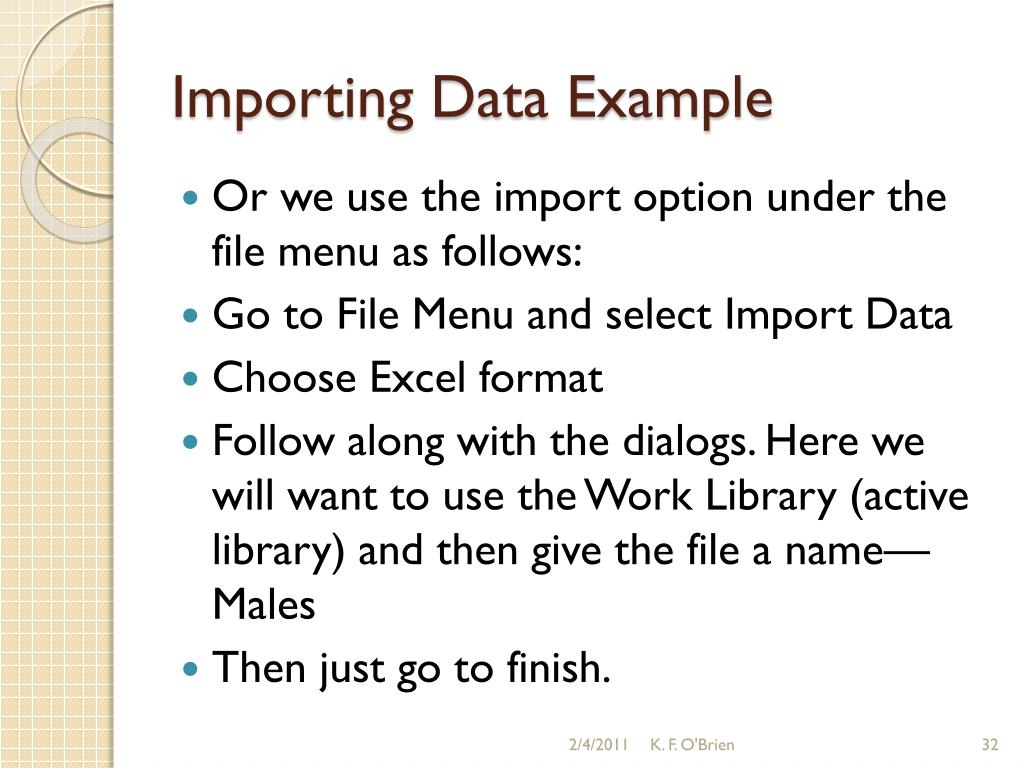 Importing Data Example

- Or we use the import option under the file menu as follows:
- Go to File Menu and select Import Data
- Choose Excel format
- Follow along with the dialogs. Here we will want to use the Work Library (active library) and then give the file a name—Males
- Then just go to finish.

2/4/2011 K. F. O'Brien 32